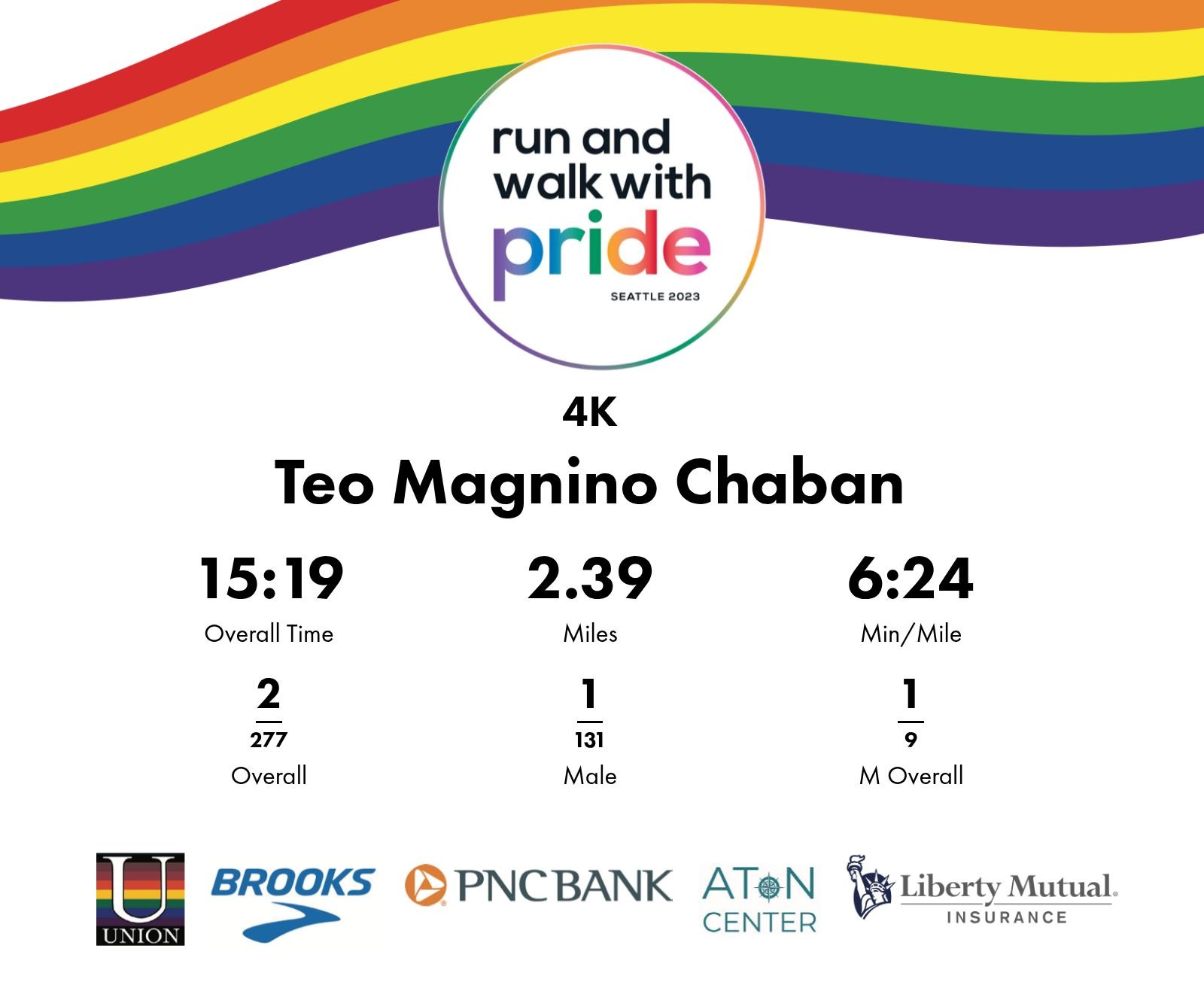 run and walk with pride

SEATTLE 2023

4K

Teo Magnino Chaban

15:19
Overall Time

2.39
Miles

6:24
Min/Mile

$\frac{2}{277}$
Overall

$\frac{1}{131}$
Male

$\frac{1}{9}$
M Overall

U
UNION

BROOKS

PNC BANK

ATON
CENTER

Liberty Mutual.
INSURANCE